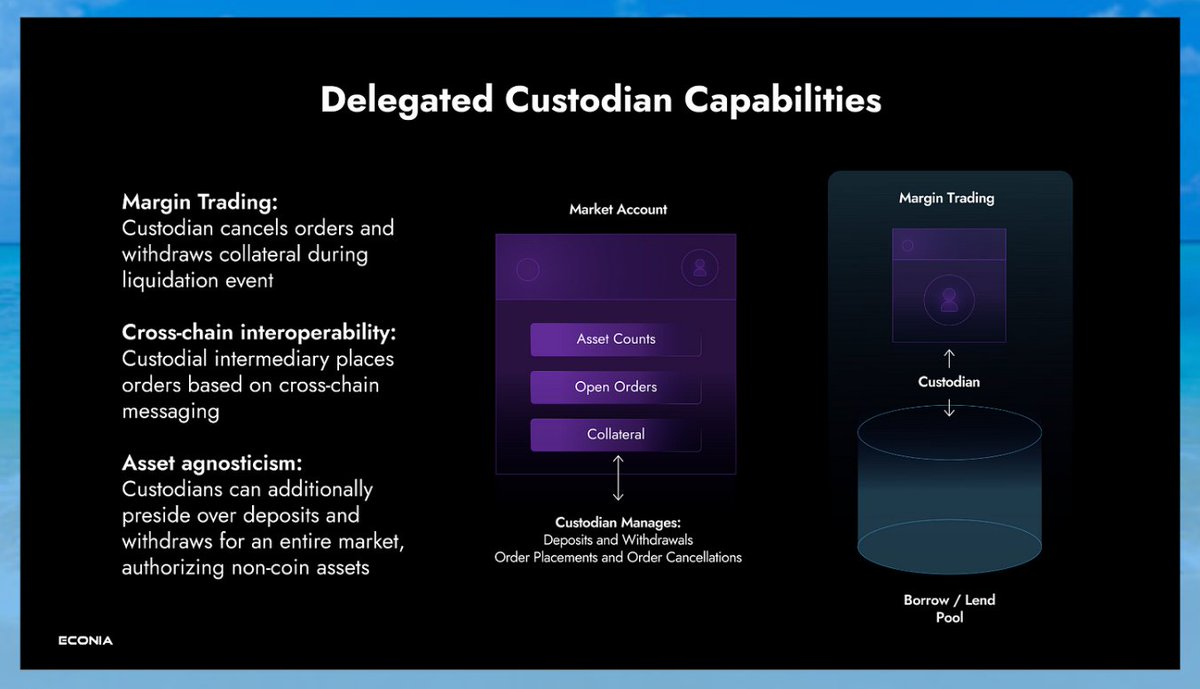 Delegated Custodian Capabilities

Margin Trading:
Custodian cancels orders and withdraws collateral during liquidation event

Cross-chain interoperability:
Custodial intermediary places orders based on cross-chain messaging

Asset agnosticism:
Custodians can additionally preside over deposits and withdraws for an entire market, authorizing non-coin assets

Market Account

Asset Counts

Open Orders

Collateral

Custodian Manages:
Deposits and Withdrawals
Order Placements and Order Cancellations

Margin Trading

Custodian

Borrow / Lend Pool

ECONIA